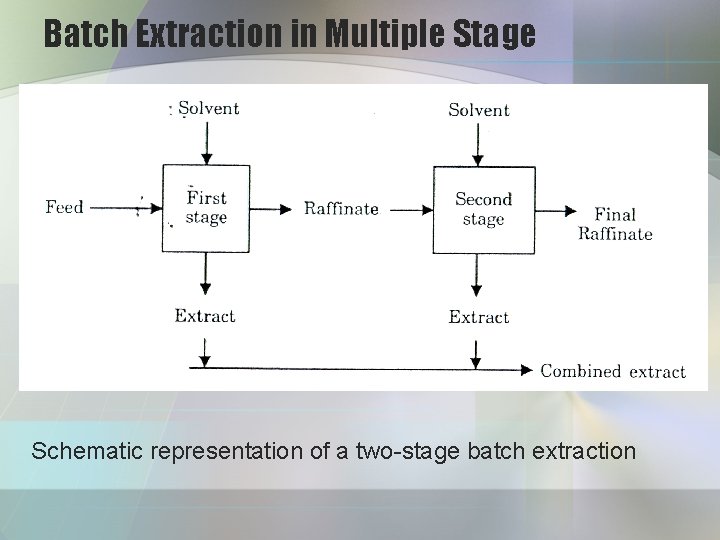 Batch Extraction in Multiple Stage

Solvent

Solvent

Feed

First stage

Raffinate

Second stage

Final Raffinate

Extract

Extract

Combined extract

Schematic representation of a two-stage batch extraction